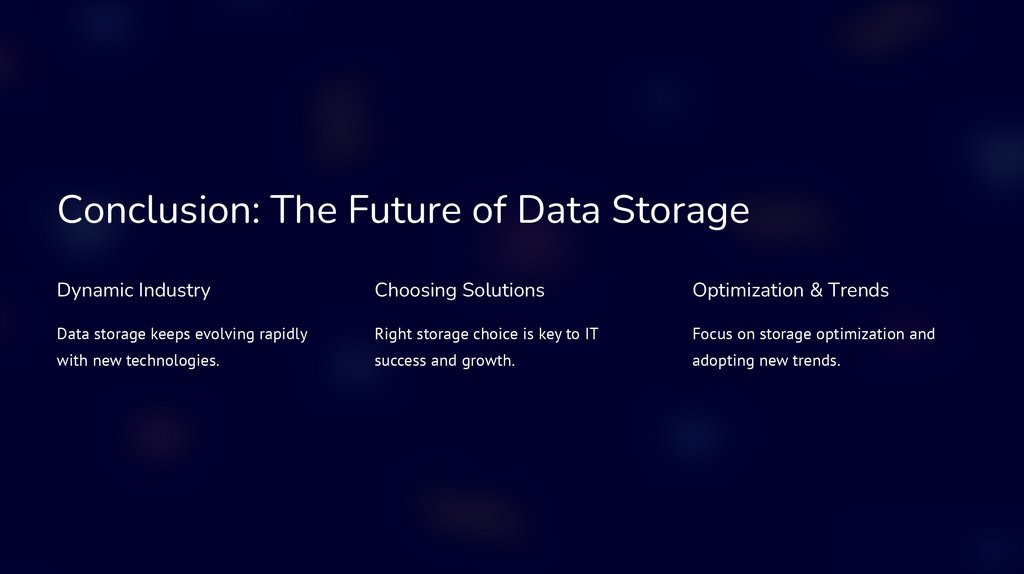 Conclusion: The Future of Data Storage

Dynamic Industry

Data storage keeps evolving rapidly with new technologies.

Choosing Solutions

Right storage choice is key to IT success and growth.

Optimization & Trends

Focus on storage optimization and adopting new trends.